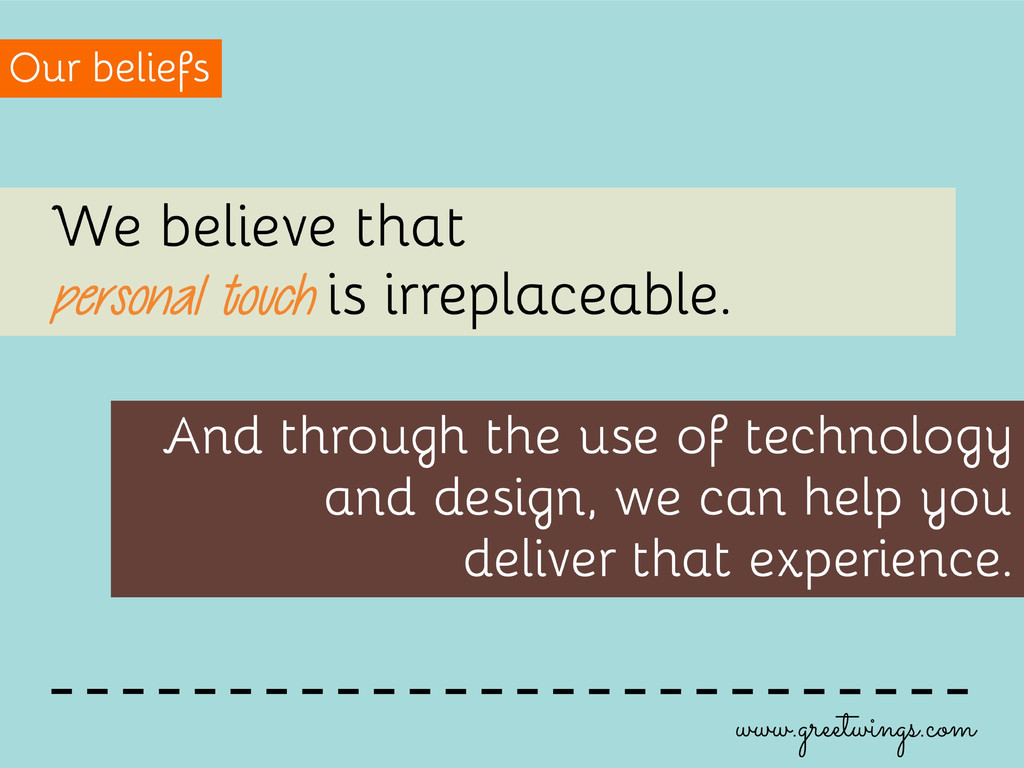 Our beliefs

We believe that personal touch is irreplaceable.

And through the use of technology and design, we can help you deliver that experience.

www.greetwings.com